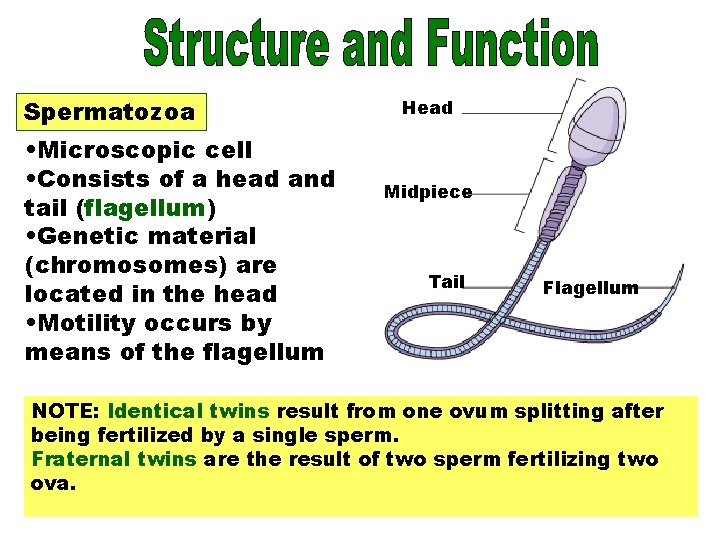 Structure and Function

Spermatozoa

•Microscopic cell
•Consists of a head and tail (flagellum)
•Genetic material (chromosomes) are located in the head
•Motility occurs by means of the flagellum

Head

Midpiece

Tail

Flagellum

NOTE: Identical twins result from one ovum splitting after being fertilized by a single sperm.
Fraternal twins are the result of two sperm fertilizing two ova.